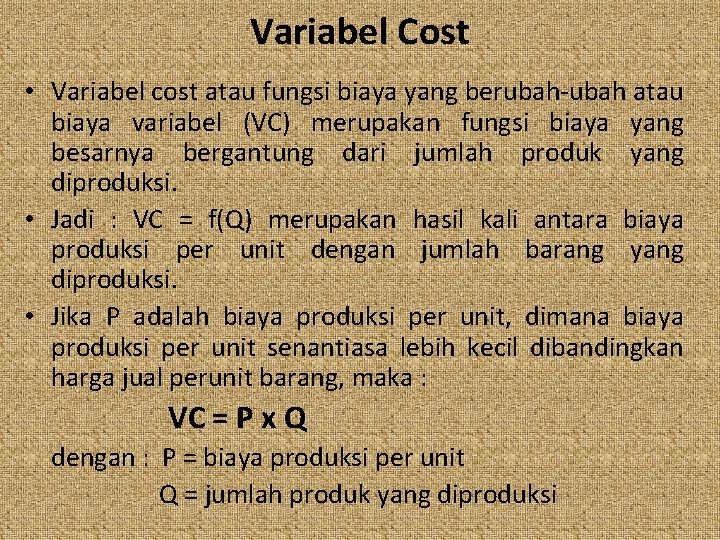 Variabel Cost

• Variabel cost atau fungsi biaya yang berubah-ubah atau biaya variabel (VC) merupakan fungsi biaya yang besarnya bergantung dari jumlah produk yang diproduksi.
• Jadi : VC = f(Q) merupakan hasil kali antara biaya produksi per unit dengan jumlah barang yang diproduksi.
• Jika P adalah biaya produksi per unit, dimana biaya produksi per unit senantiasa lebih kecil dibandingkan harga jual perunit barang, maka :

VC = P x Q

dengan : P = biaya produksi per unit
Q = jumlah produk yang diproduksi